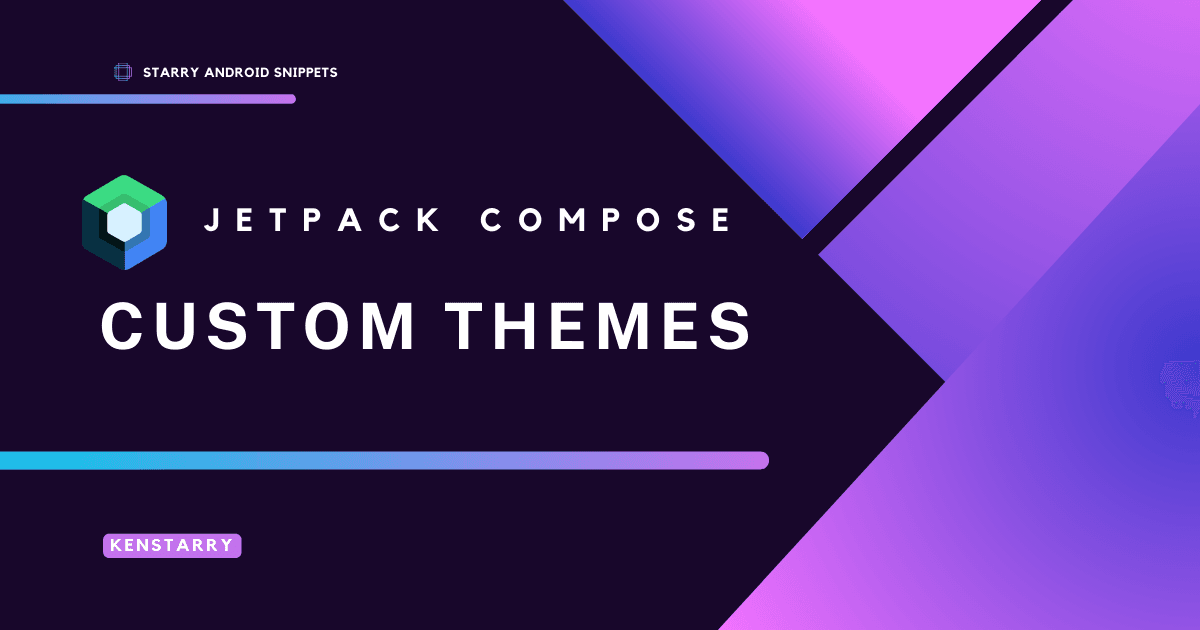 STARRY ANDROID SNIPPETS

JETPACK COMPOSE

CUSTOM THEMES

KENSTARRY